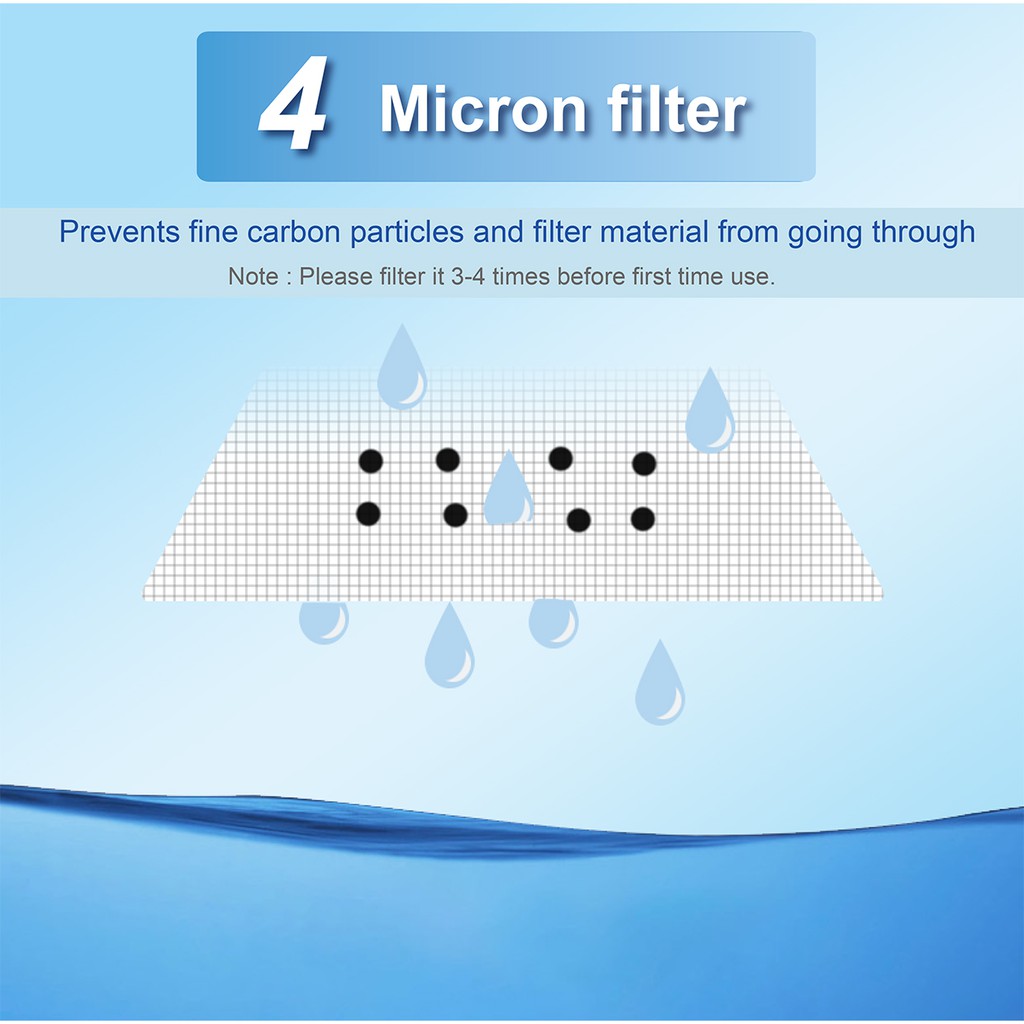 4 Micron filter

Prevents fine carbon particles and filter material from going through

Note : Please filter it 3-4 times before first time use.